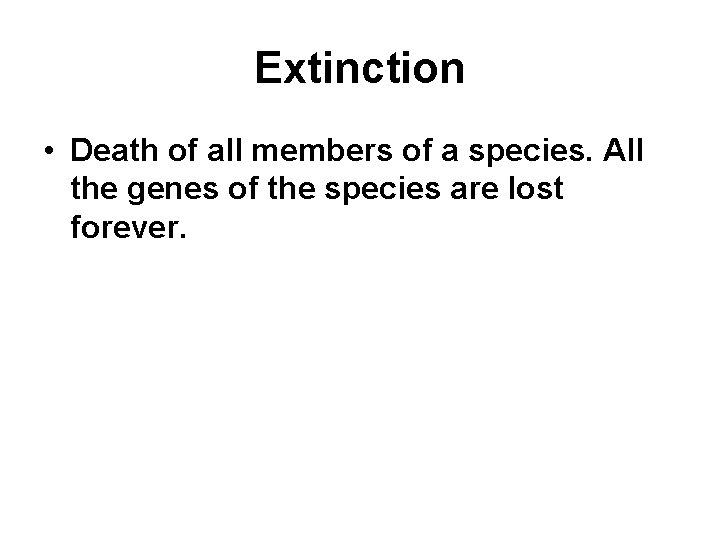 Extinction

• Death of all members of a species. All the genes of the species are lost forever.